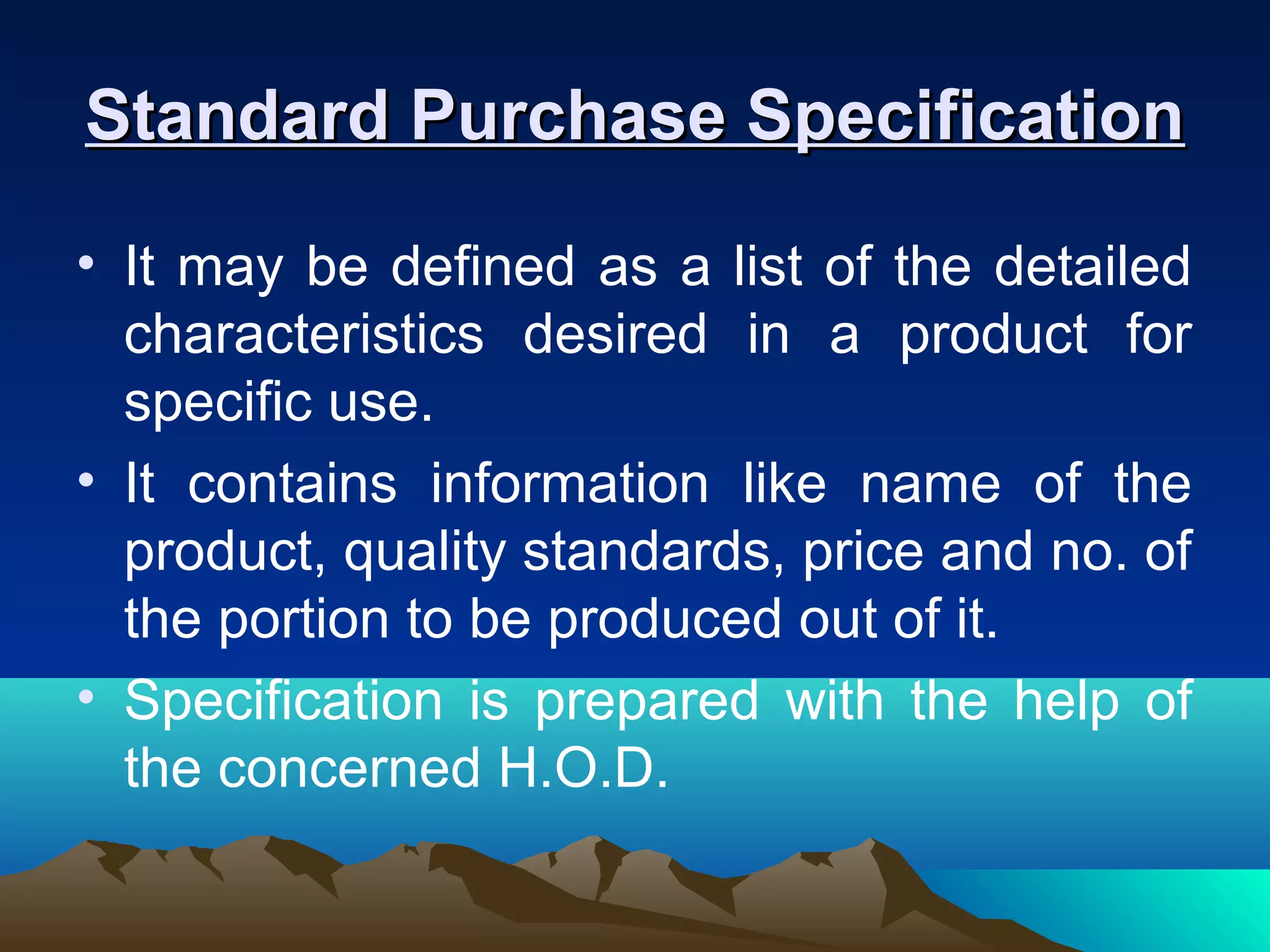 Standard Purchase Specification

• It may be defined as a list of the detailed characteristics desired in a product for specific use.

• It contains information like name of the product, quality standards, price and no. of the portion to be produced out of it.

• Specification is prepared with the help of the concerned H.O.D.